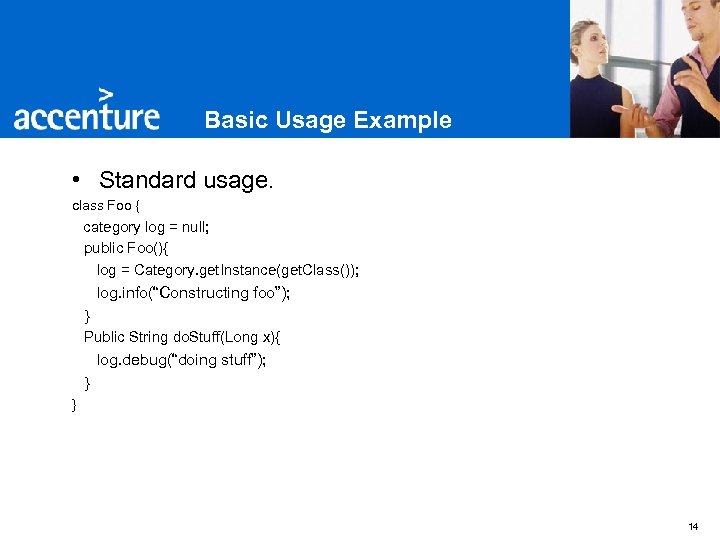 accenture

Basic Usage Example

• Standard usage.

class Foo {
category log = null;
public Foo(){
log = Category.getInstance(getClass());
log.info("Constructing foo");
}
Public String doStuff(Long x){
log.debug("doing stuff");
}
}

14